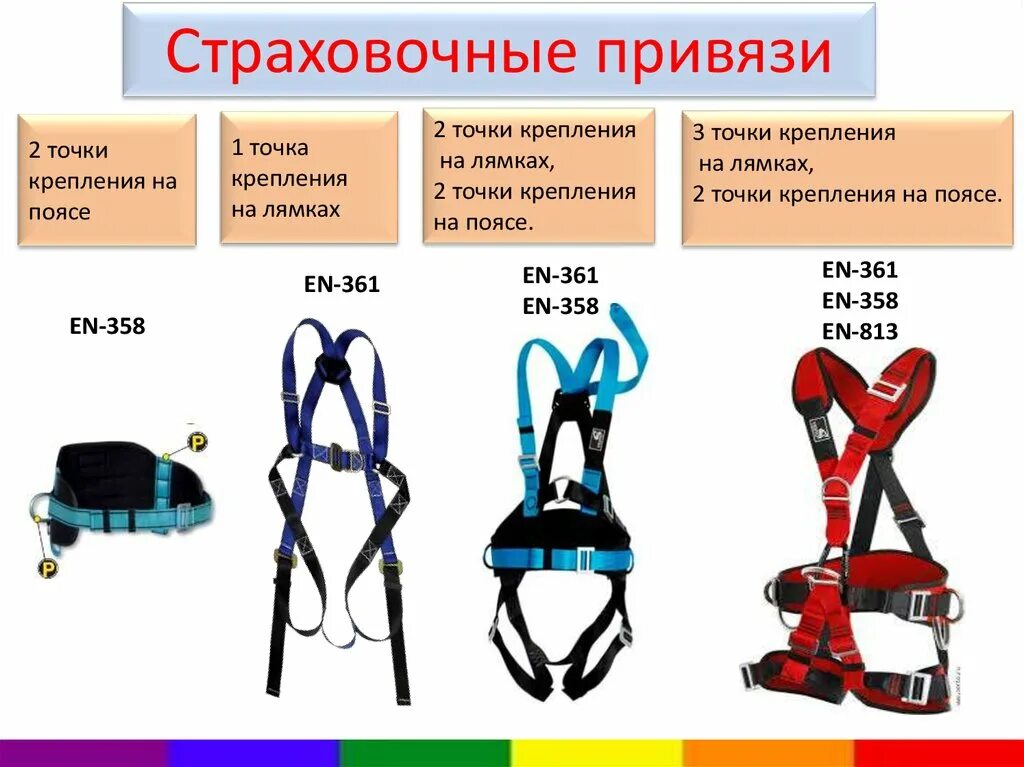 Страховочные привязи

2 точки крепления на поясе

1 точка крепления на лямках

2 точки крепления на лямках, 2 точки крепления на поясе.

3 точки крепления на лямках, 2 точки крепления на поясе.

EN-358

P

P

EN-361

EN-361
EN-358

EN-361
EN-358
EN-813